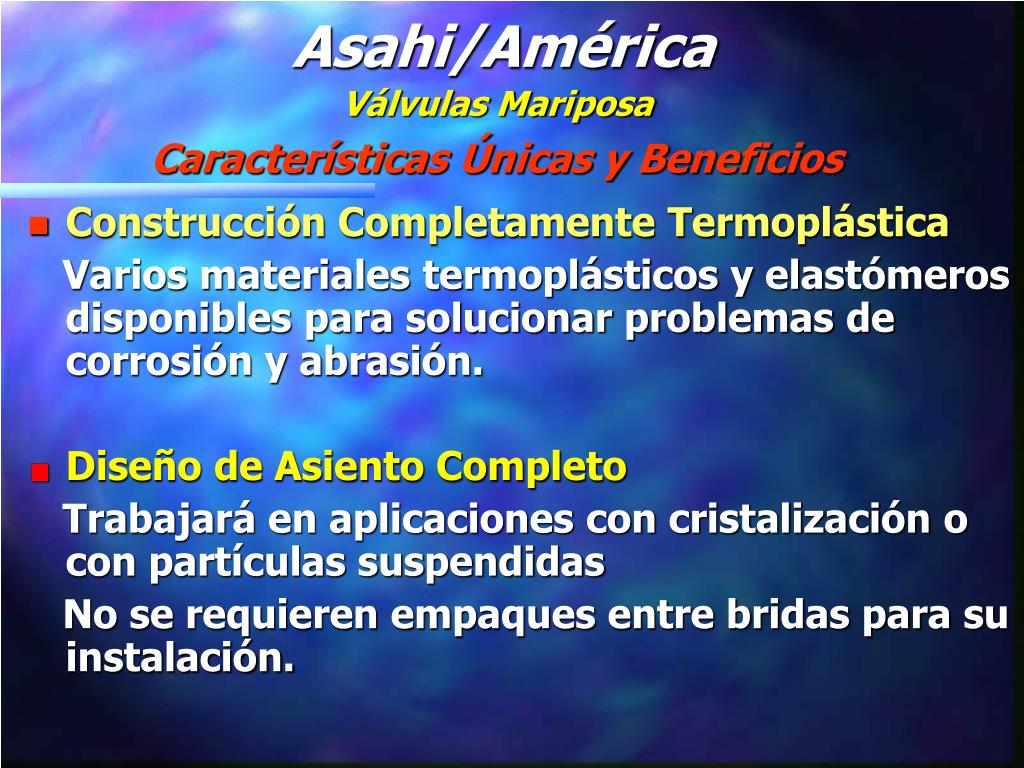 Asahi/América
Válvulas Mariposa
Características Únicas y Beneficios

Construcción Completamente Termoplástica
Varios materiales termoplásticos y elastómeros disponibles para solucionar problemas de corrosión y abrasión.

Diseño de Asiento Completo
Trabajará en aplicaciones con cristalización o con partículas suspendidas
No se requieren empaques entre bridas para su instalación.